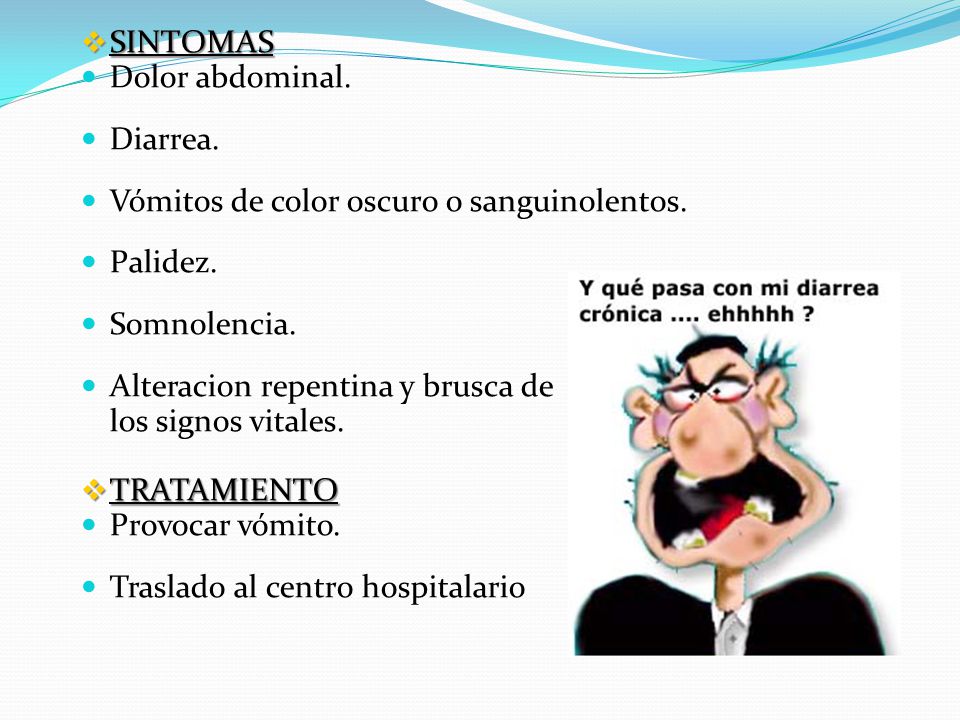 SINTOMAS
Dolor abdominal.

Diarrea.

Vómitos de color oscuro o sanguinolentos.

Palidez.

Somnolencia.

Alteracion repentina y brusca de los signos vitales.

TRATAMIENTO
Provocar vómito.

Traslado al centro hospitalario

Y qué pasa con mi diarrea crónica .... ehhhhh ?